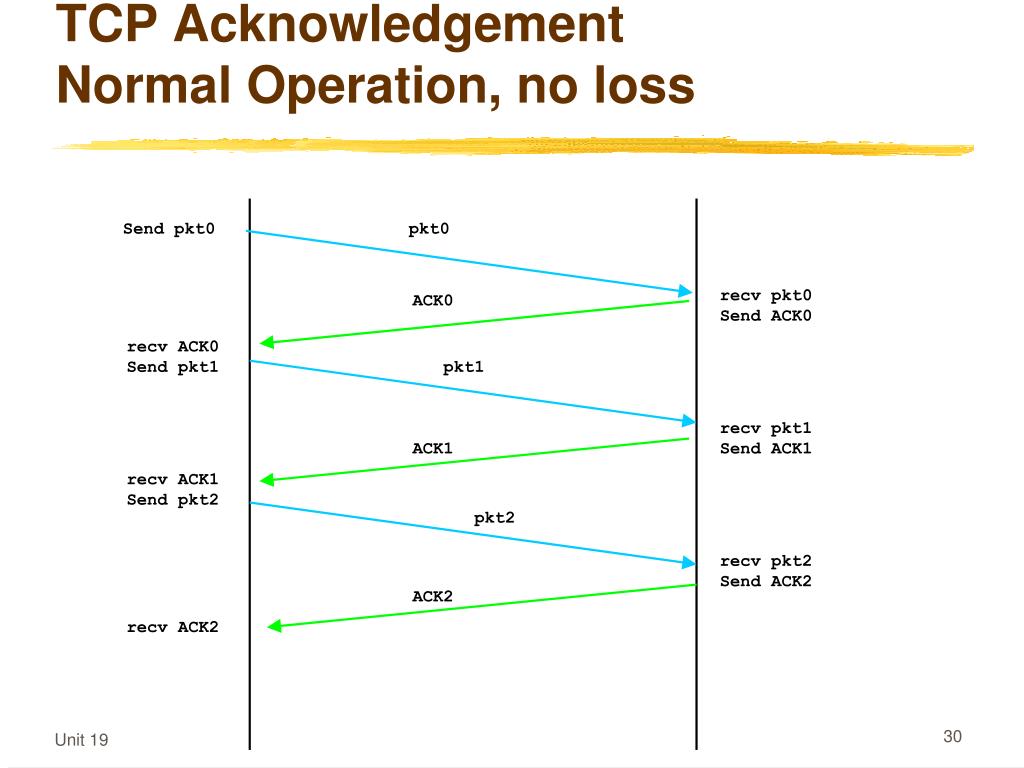 TCP Acknowledgement
Normal Operation, no loss

Send pkt0

pkt0

ACK0

recv pkt0
Send ACK0

recv ACK0
Send pkt1

pkt1

recv pkt1
Send ACK1

ACK1

recv ACK1
Send pkt2

pkt2

recv pkt2
Send ACK2

ACK2

recv ACK2

Unit 19

30